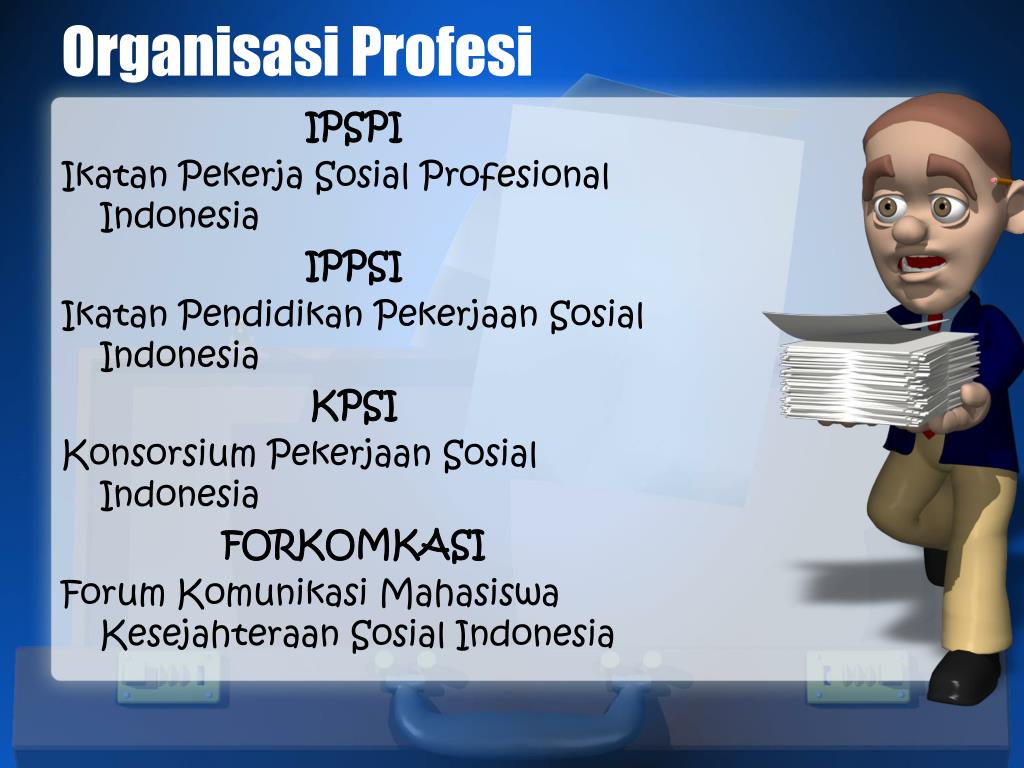 Organisasi Profesi

IPSPI

Ikatan Pekerja Sosial Profesional Indonesia

IPPSI

Ikatan Pendidikan Pekerjaan Sosial Indonesia

KPSI

Konsorsium Pekerjaan Sosial Indonesia

FORKOMKASI

Forum Komunikasi Mahasiswa Kesejahteraan Sosial Indonesia